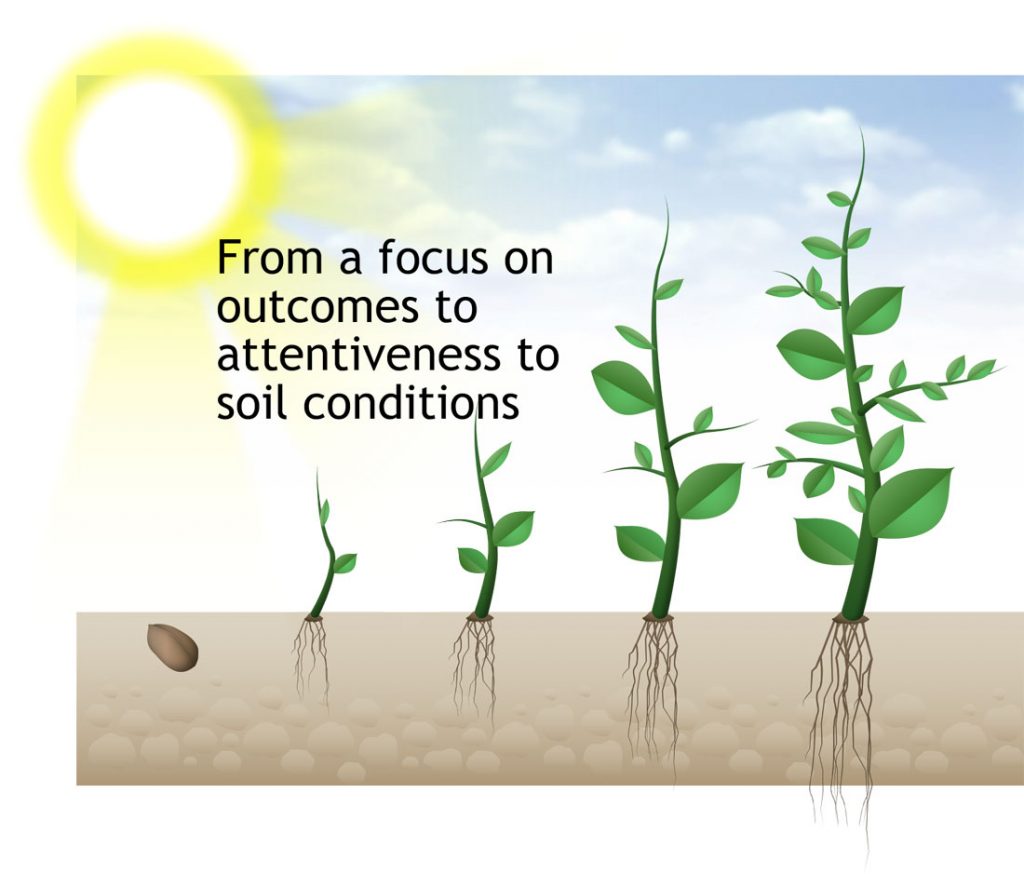 From a focus on outcomes to attentiveness to soil conditions